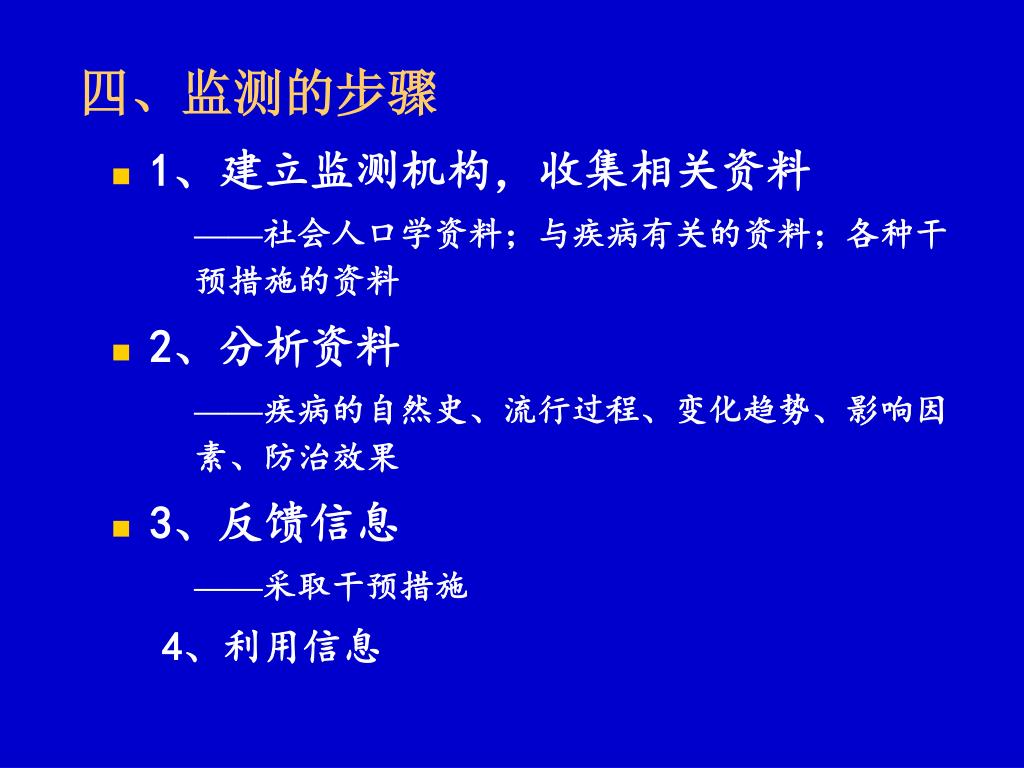 四、监测的步骤

1、建立监测机构，收集相关资料

——社会人口学资料；与疾病有关的资料；各种干预措施的资料

2、分析资料

——疾病的自然史、流行过程、变化趋势、影响因素、防治效果

3、反馈信息

——采取干预措施

4、利用信息